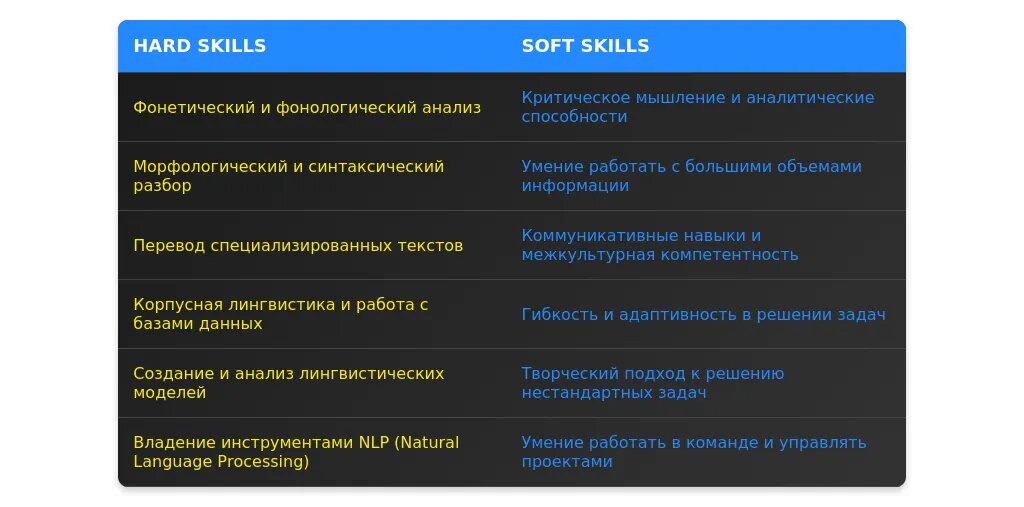 | HARD SKILLS | SOFT SKILLS |
|---|---|
| Фонетический и фонологический анализ | Критическое мышление и аналитические способности |
| Морфологический и синтаксический разбор | Умение работать с большими объемами информации |
| Перевод специализированных текстов | Коммуникативные навыки и межкультурная компетентность |
| Корпусная лингвистика и работа с базами данных | Гибкость и адаптивность в решении задач |
| Создание и анализ лингвистических моделей | Творческий подход к решению нестандартных задач |
| Владение инструментами NLP (Natural Language Processing) | Умение работать в команде и управлять проектами |